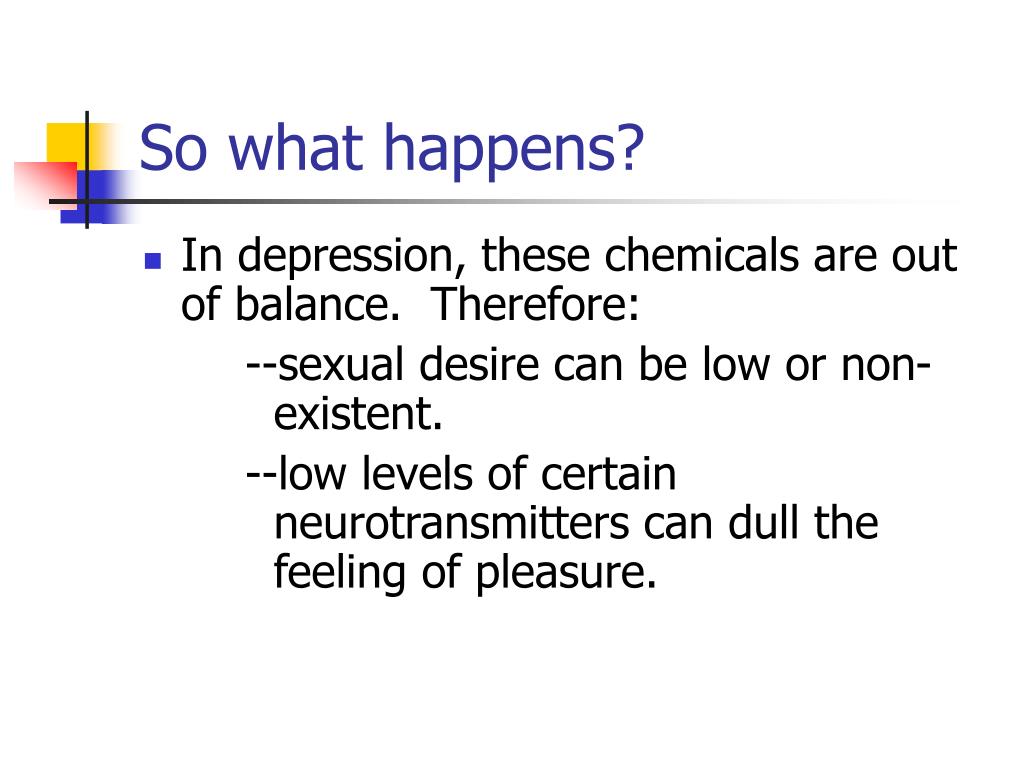 So what happens?

In depression, these chemicals are out of balance. Therefore:

--sexual desire can be low or non-existent.

--low levels of certain neurotransmitters can dull the feeling of pleasure.